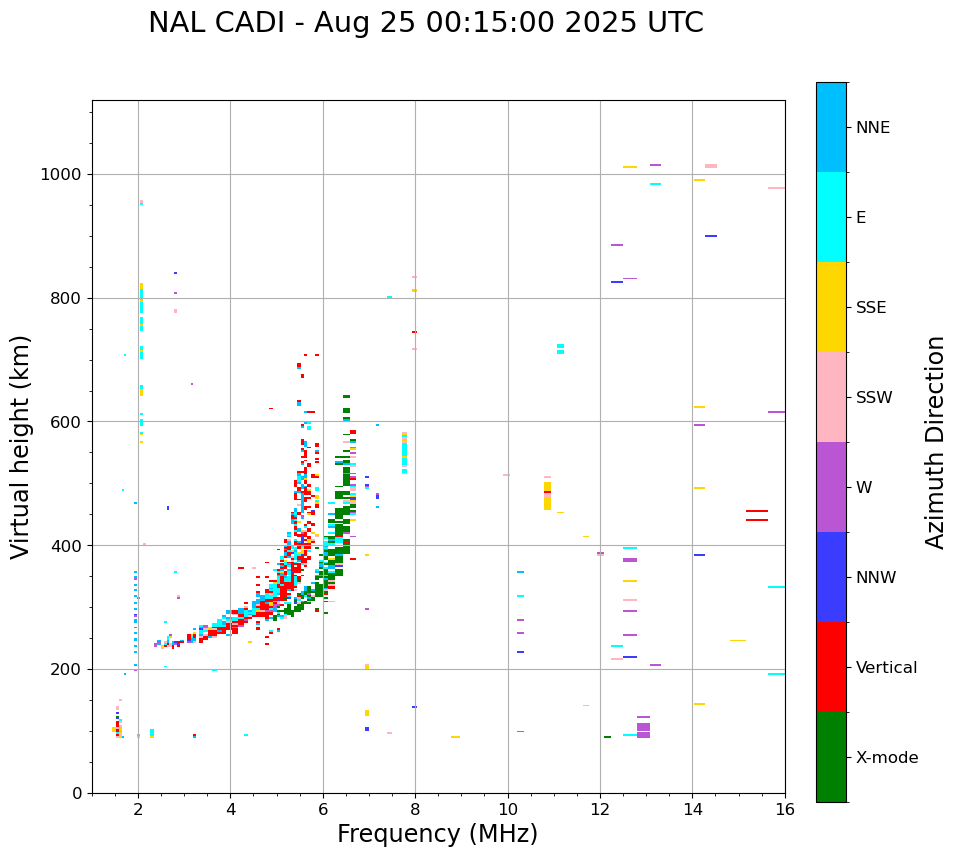 NAL CADI - Aug 25 00:15:00 2025 UTC

Virtual height (km)

1000
800
600
400
200
0

2
4
6
8
10
12
14
16

Frequency (MHz)

NNE
E
SSE
SSW
W
NNW
Vertical
X-mode

Azimuth Direction